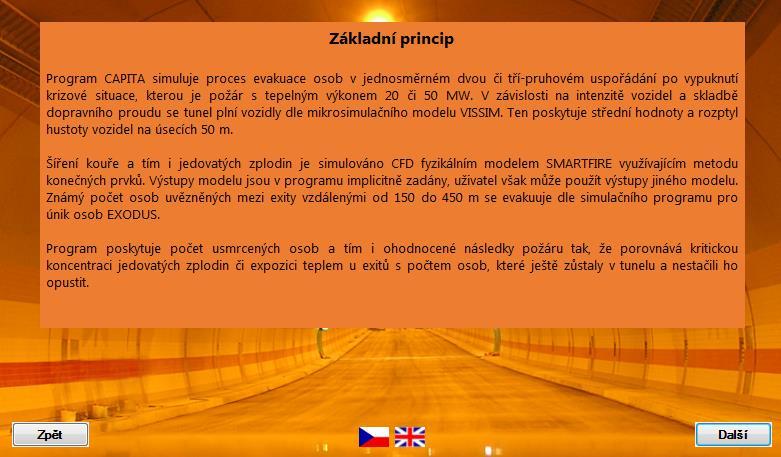 Základní princip

Program CAPITA simuluje proces evakuace osob v jednosměrném dvou či tří-pruhovém uspořádání po vypuknutí krizové situace, kterou je požár s tepelným výkonem 20 či 50 MW. V závislosti na intenzitě vozidel a skladbě dopravního proudu se tunel plní vozidly dle mikrosimulačního modelu VISSIM. Ten poskytuje střední hodnoty a rozptyl hustoty vozidel na úsecích 50 m.

Šíření kouře a tím i jedovatých zplodin je simulováno CFD fyzikálním modelem SMARTFIRE využívajícím metodu konečných prvků. Výstupy modelu jsou v programu implicitně zadány, uživatel však může použít výstupy jiného modelu. Známý počet osob uvězněných mezi exity vzdálenými od 150 do 450 m se evakuuje dle simulačního programu pro únik osob EXODUS.

Program poskytuje počet usmrcených osob a tím i ohodnocené následky požáru tak, že porovnává kritickou koncentraci jedovatých zplodin či expozici teplem u exitů s počtem osob, které ještě zůstaly v tunelu a nestačili ho opustit.

Zpět

Další